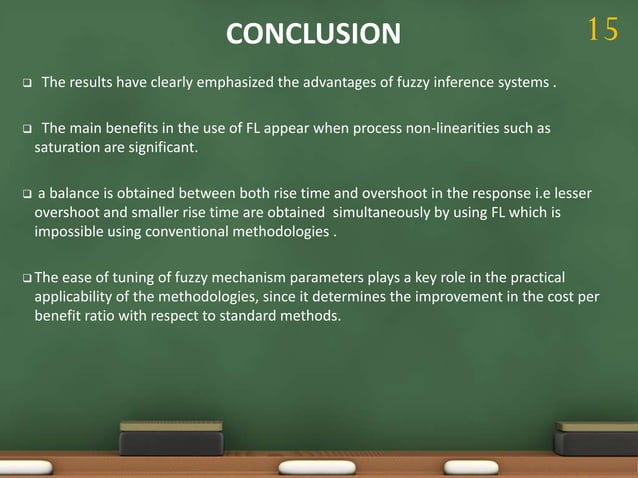 CONCLUSION

15

❑ The results have clearly emphasized the advantages of fuzzy inference systems .

❑ The main benefits in the use of FL appear when process non-linearities such as saturation are significant.

❑ a balance is obtained between both rise time and overshoot in the response i.e lesser overshoot and smaller rise time are obtained simultaneously by using FL which is impossible using conventional methodologies .

❑ The ease of tuning of fuzzy mechanism parameters plays a key role in the practical applicability of the methodologies, since it determines the improvement in the cost per benefit ratio with respect to standard methods.